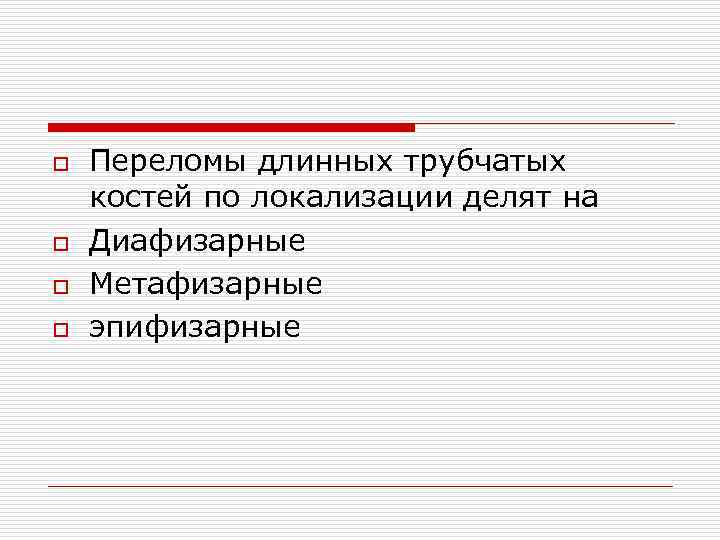 Переломы длинных трубчатых костей по локализации делят на
Диафизарные
Метафизарные
эпифизарные